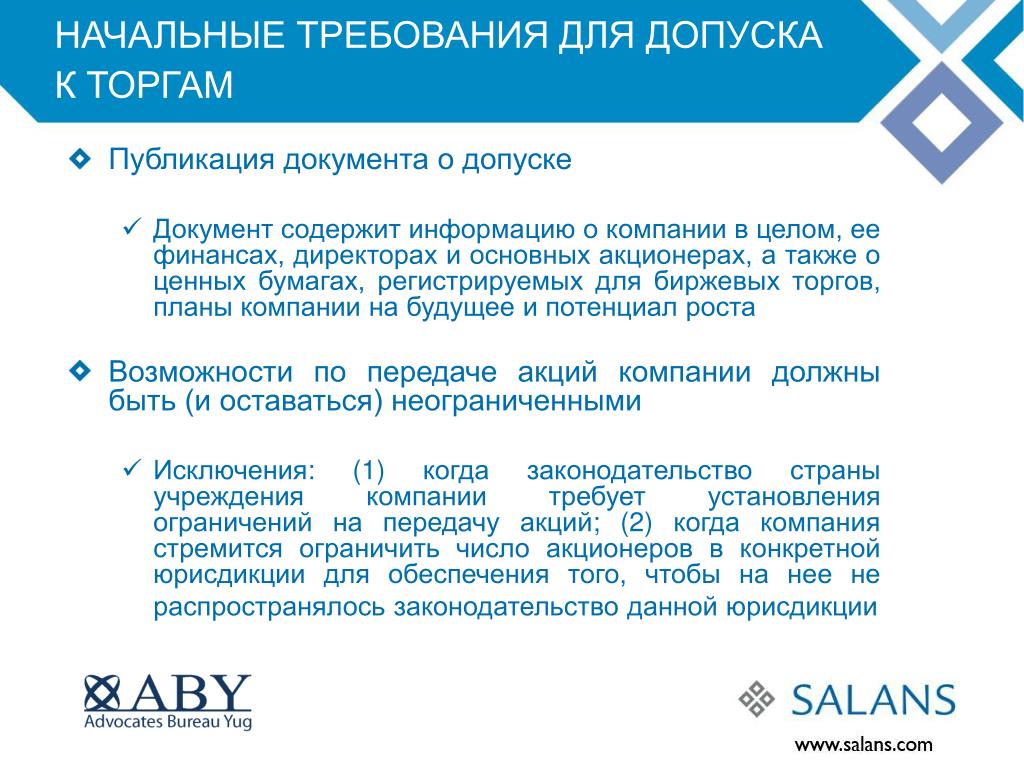 НАЧАЛЬНЫЕ ТРЕБОВАНИЯ ДЛЯ ДОПУСКА К ТОРГАМ

Публикация документа о допуске

✓ Документ содержит информацию о компании в целом, ее финансах, директорах и основных акционерах, а также о ценных бумагах, регистрируемых для биржевых торгов, планы компании на будущее и потенциал роста

Возможности по передаче акций компании должны быть (и оставаться) неограниченными

✓ Исключения: (1) когда законодательство страны учреждения компании требует установления ограничений на передачу акций; (2) когда компания стремится ограничить число акционеров в конкретной юрисдикции для обеспечения того, чтобы на нее не распространялось законодательство данной юрисдикции

ABY
Advocates Bureau Yug

SALANS

www.salans.com